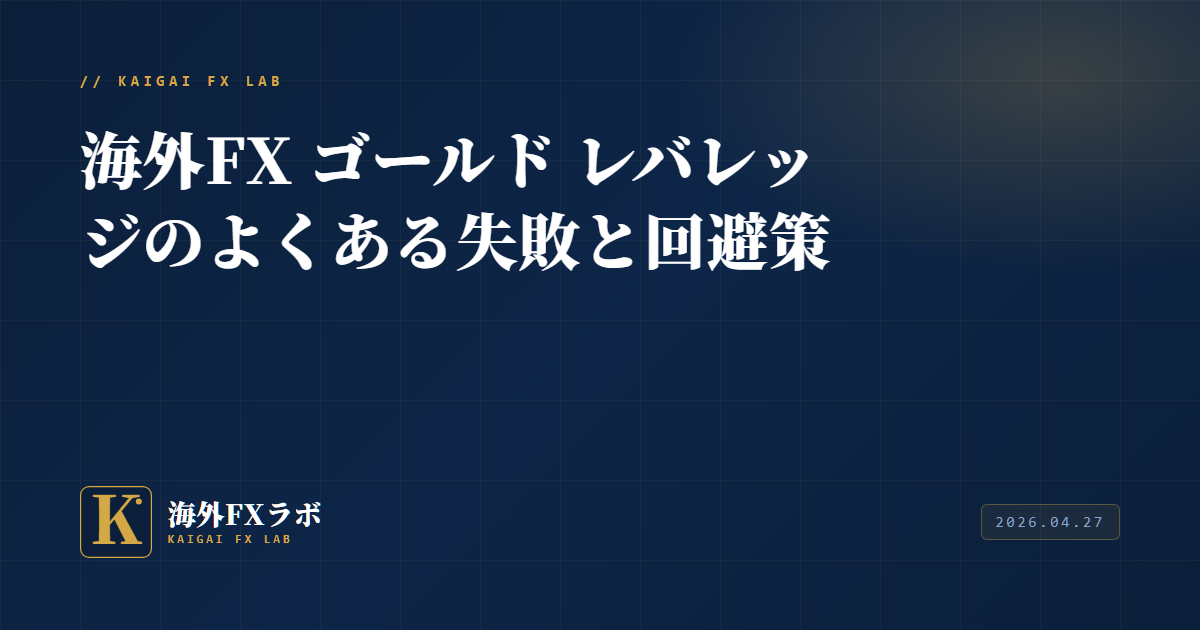 // KAIGAI FX LAB

海外FX ゴールド レバレッジのよくある失敗と回避策

K

海外FXラボ
KAIGAI FX LAB

2026.04.27